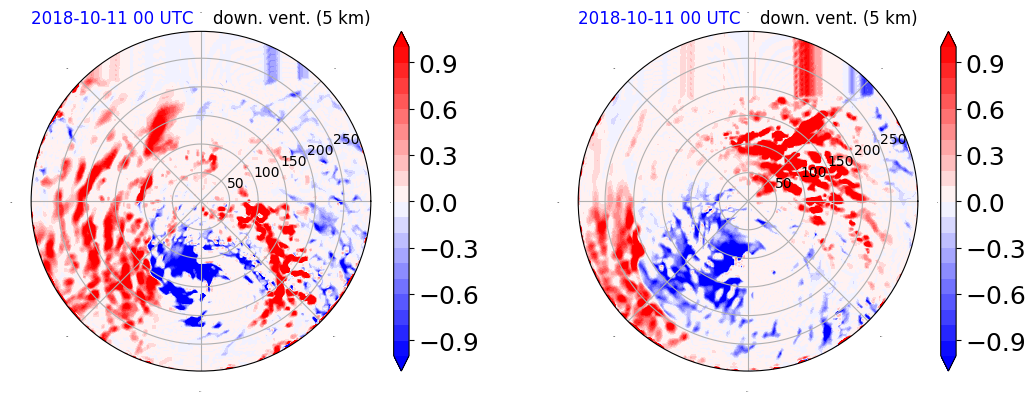 2018-10-11 00 UTC down. vent. (5 km)

50
100
150
200
250

0.9
0.6
0.3
0.0
−0.3
−0.6
−0.9

2018-10-11 00 UTC down. vent. (5 km)

50
100
150
200
250

0.9
0.6
0.3
0.0
−0.3
−0.6
−0.9